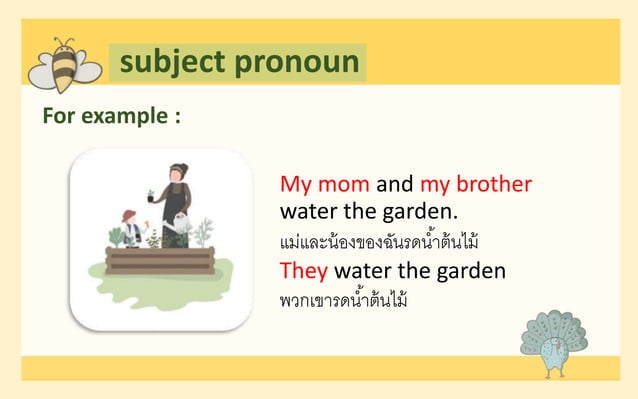 subject pronoun

For example :

My mom and my brother water the garden.
แม่และน้องของฉันรดน้ำต้นไม้
They water the garden
พวกเขารดน้ำต้นไม้